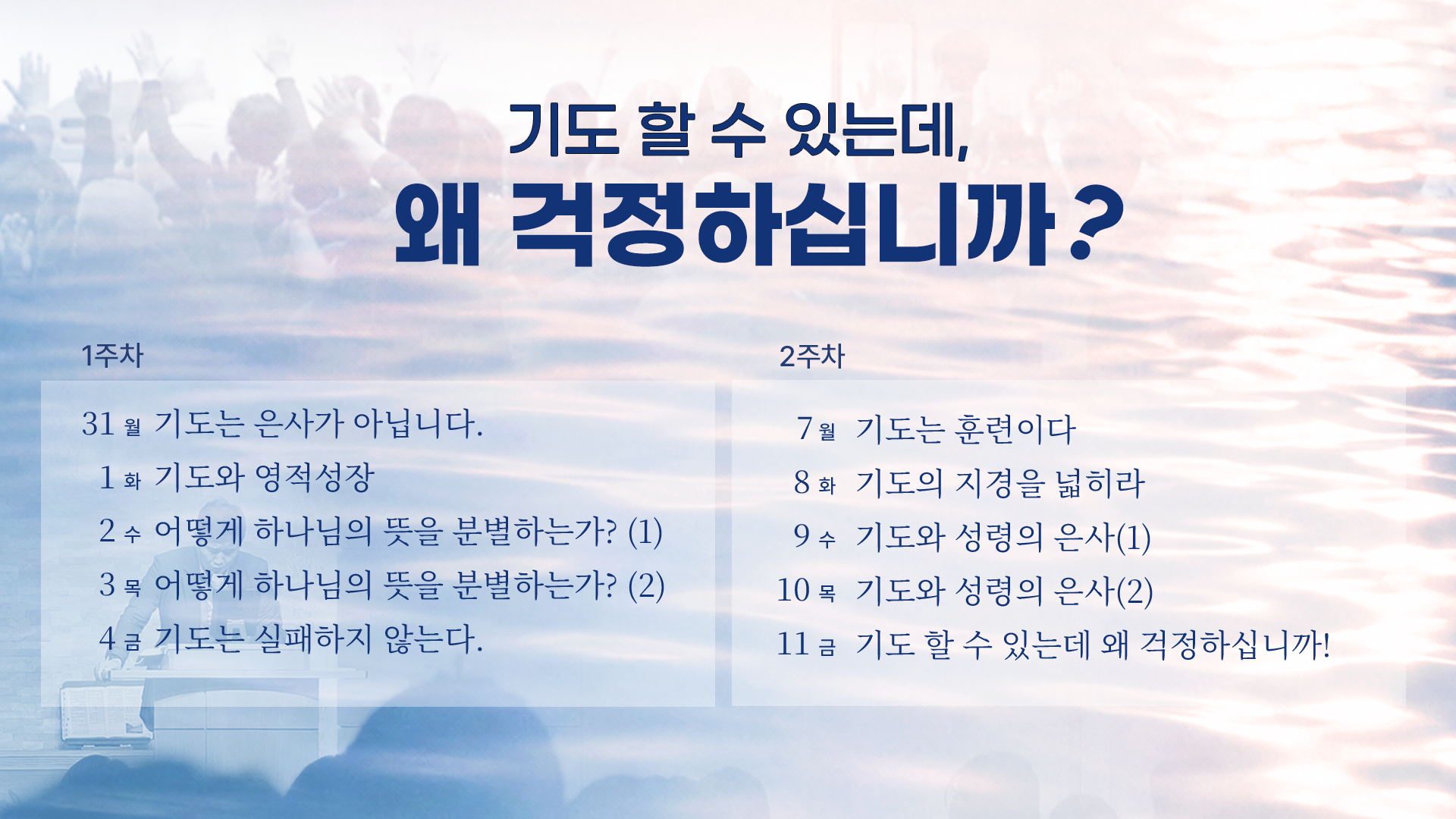 기도 할 수 있는데,
왜 걱정하십니까?

1주차

31 월 기도는 은사가 아닙니다.
1 화 기도와 영적성장
2 수 어떻게 하나님의 뜻을 분별하는가? (1)
3 목 어떻게 하나님의 뜻을 분별하는가? (2)
4 금 기도는 실패하지 않는다.

2주차

7 월 기도는 훈련이다
8 화 기도의 지경을 넓히라
9 수 기도와 성령의 은사(1)
10 목 기도와 성령의 은사(2)
11 금 기도 할 수 있는데 왜 걱정하십니까!